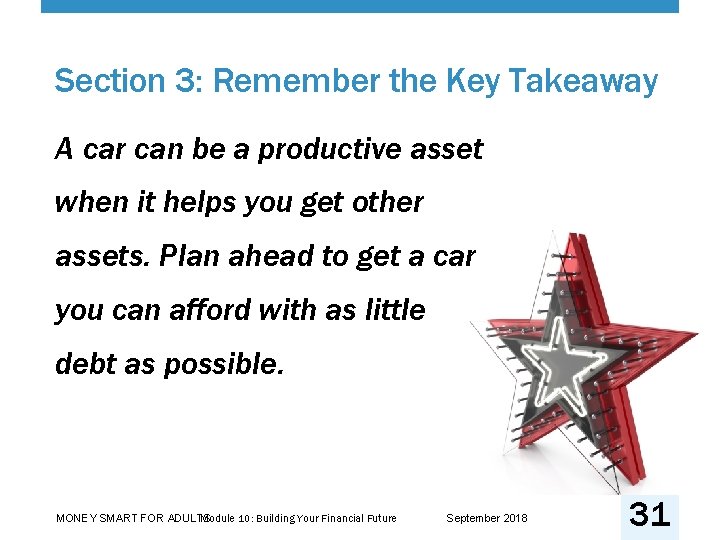 Section 3: Remember the Key Takeaway

A car can be a productive asset when it helps you get other assets. Plan ahead to get a car you can afford with as little debt as possible.

MONEY SMART FOR ADULTS Module 10: Building Your Financial Future September 2018 31